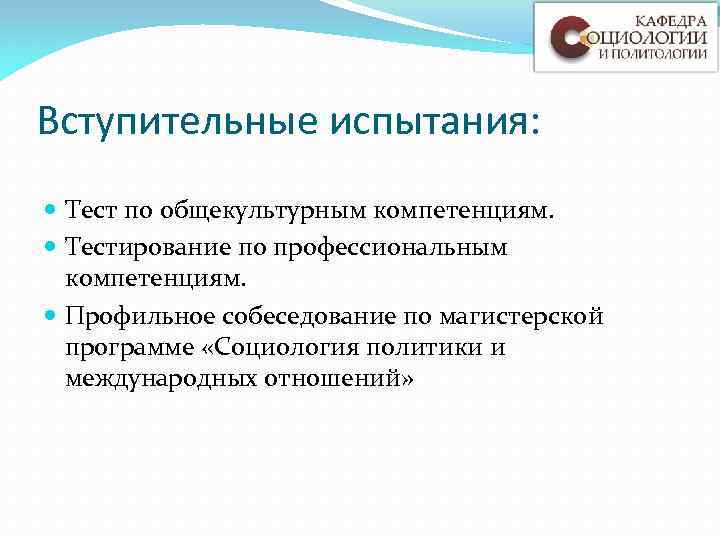 КАФЕДРА
СОЦИОЛОГИИ
И ПОЛИТОЛОГИИ

Вступительные испытания:

Тест по общекультурным компетенциям.

Тестирование по профессиональным компетенциям.

Профильное собеседование по магистерской программе «Социология политики и международных отношений»